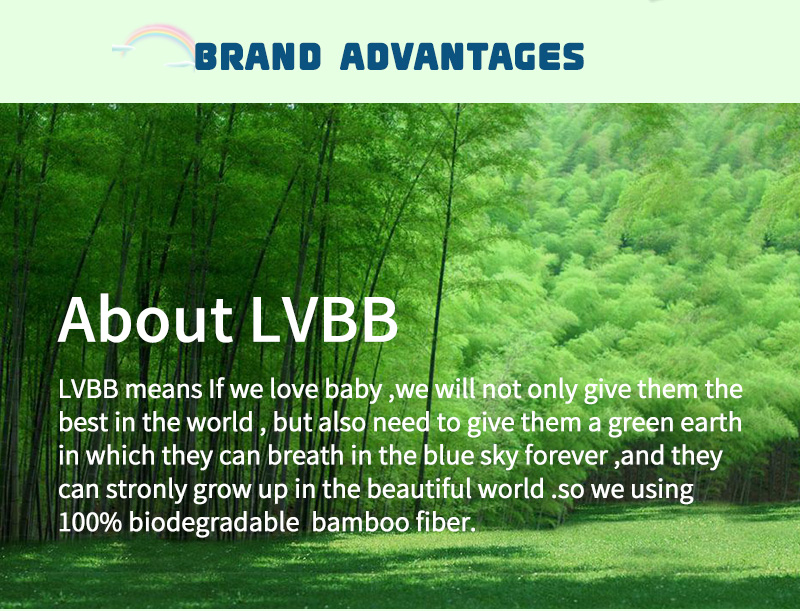 BRAND ADVANTAGES

About LVBB

LVBB means If we love baby ,we will not only give them the best in the world , but also need to give them a green earth in which they can breath in the blue sky forever ,and they can stronly grow up in the beautiful world .so we using 100% biodegradable bamboo fiber.